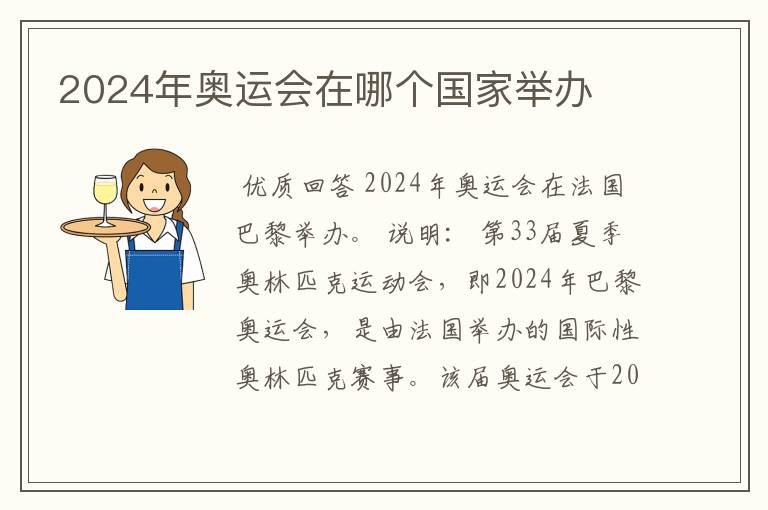 2024年奥运会在哪个国家举办

优质回答 2024年奥运会在法国巴黎举办。 说明： 第33届夏季奥林匹克运动会，即2024年巴黎奥运会，是由法国举办的国际性奥林匹克赛事。该届奥运会于20